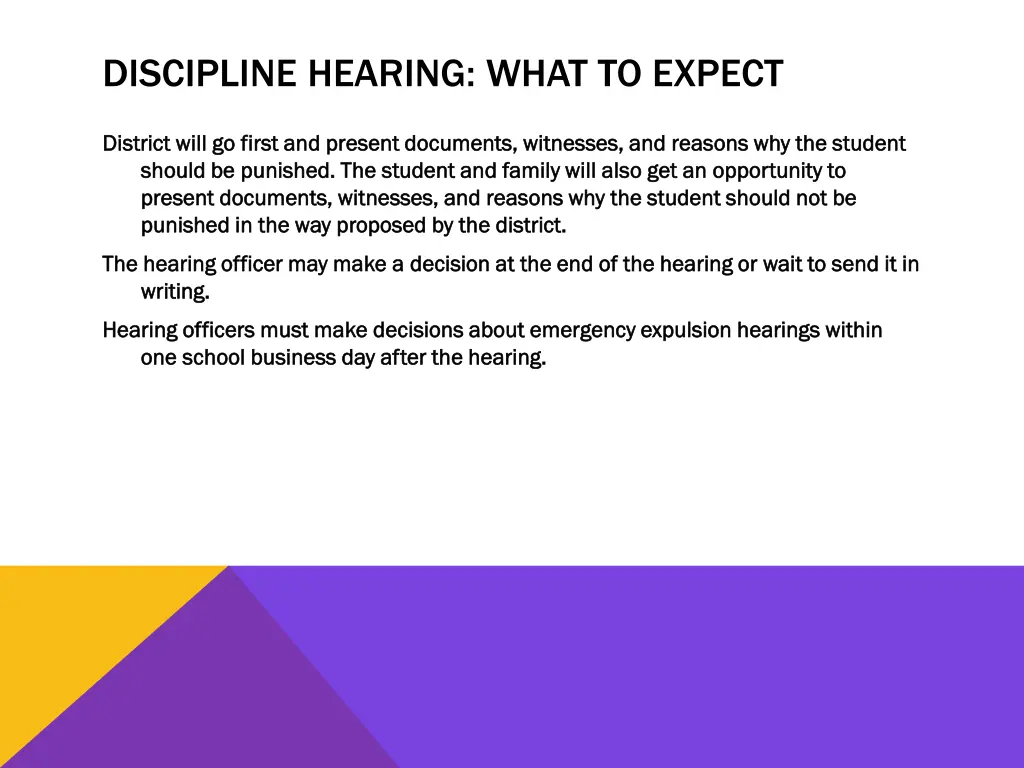 DISCIPLINE HEARING: WHAT TO EXPECT

District will go first and present documents, witnesses, and reasons why the student should be punished. The student and family will also get an opportunity to present documents, witnesses, and reasons why the student should not be punished in the way proposed by the district.

The hearing officer may make a decision at the end of the hearing or wait to send it in writing.

Hearing officers must make decisions about emergency expulsion hearings within one school business day after the hearing.